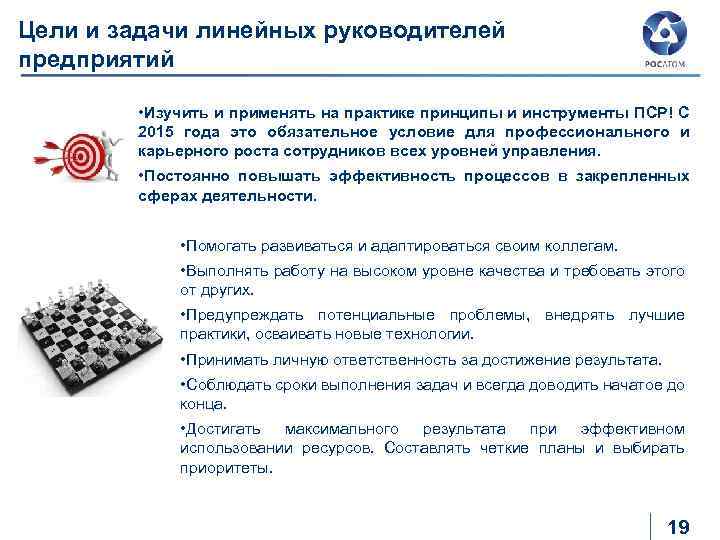 Цели и задачи линейных руководителей предприятий

РОСАТОМ

•Изучить и применять на практике принципы и инструменты ПСР! С 2015 года это обязательное условие для профессионального и карьерного роста сотрудников всех уровней управления.

•Постоянно повышать эффективность процессов в закрепленных сферах деятельности.

•Помогать развиваться и адаптироваться своим коллегам.

•Выполнять работу на высоком уровне качества и требовать этого от других.

•Предупреждать потенциальные проблемы, внедрять лучшие практики, осваивать новые технологии.

•Принимать личную ответственность за достижение результата.

•Соблюдать сроки выполнения задач и всегда доводить начатое до конца.

•Достигать максимального результата при эффективном использовании ресурсов. Составлять четкие планы и выбирать приоритеты.

19